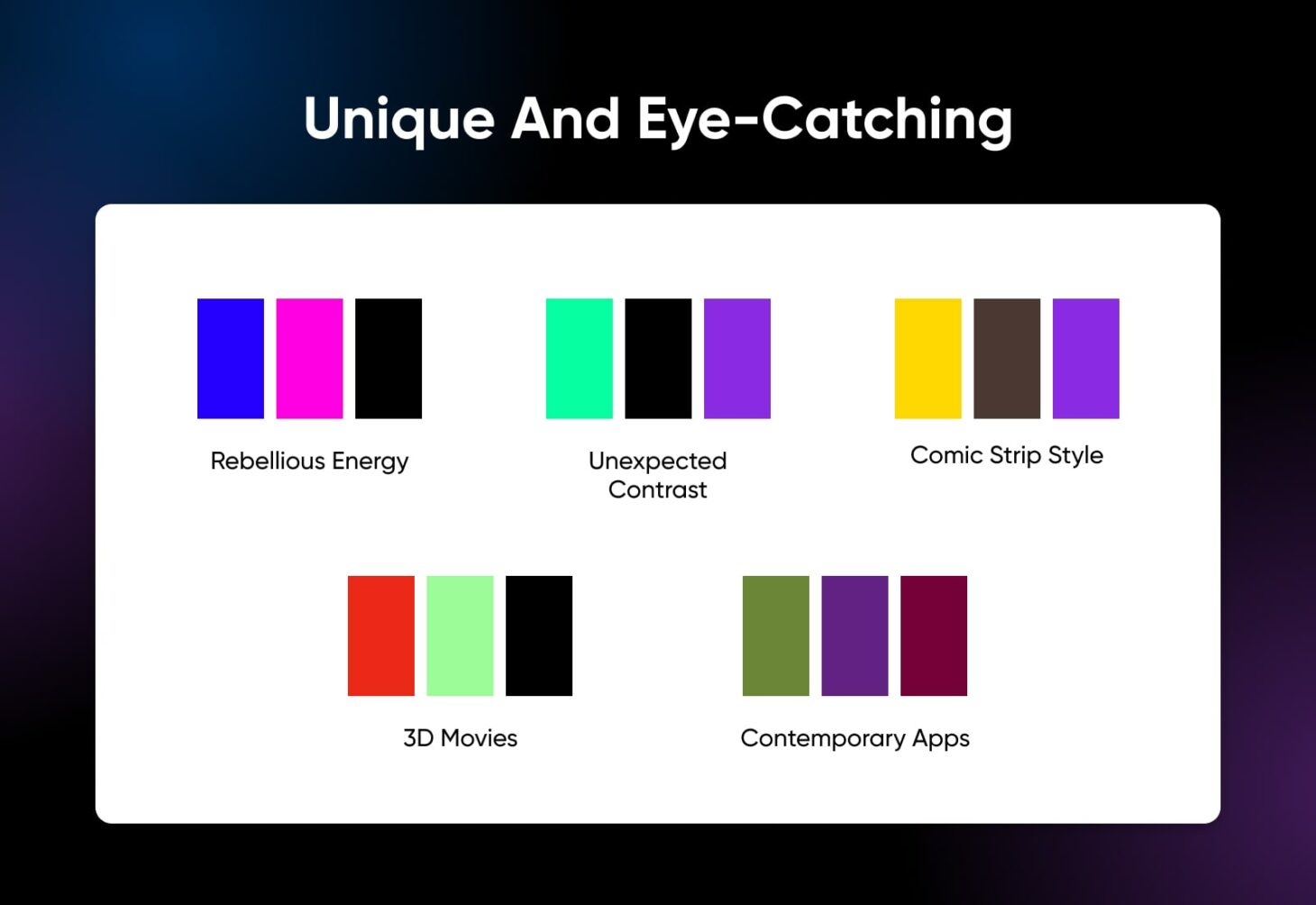 Unique And Eye-Catching

Rebellious Energy

Unexpected Contrast

Comic Strip Style

3D Movies

Contemporary Apps